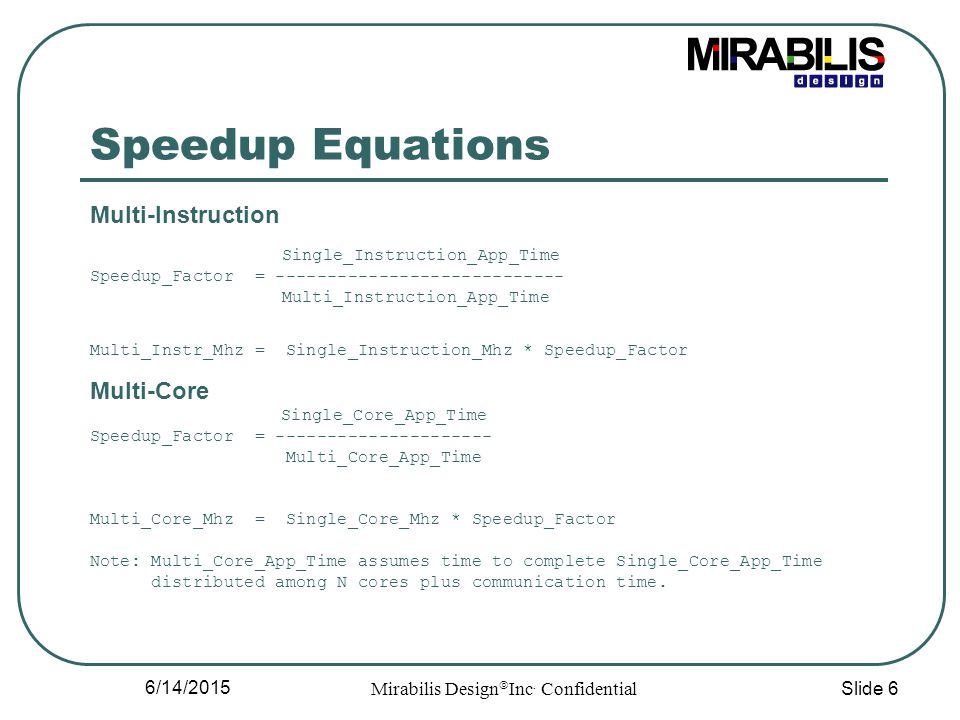 MIRABILIS
design

Speedup Equations

Multi-Instruction

Single_Instruction_App_Time
Speedup_Factor = ----------------------------
Multi_Instruction_App_Time

Multi_Instr_Mhz = Single_Instruction_Mhz * Speedup_Factor

Multi-Core

Single_Core_App_Time
Speedup_Factor = ---------------------
Multi_Core_App_Time

Multi_Core_Mhz = Single_Core_Mhz * Speedup_Factor

Note: Multi_Core_App_Time assumes time to complete Single_Core_App_Time distributed among N cores plus communication time.

6/14/2015

Mirabilis Design® Inc. Confidential

Slide 6